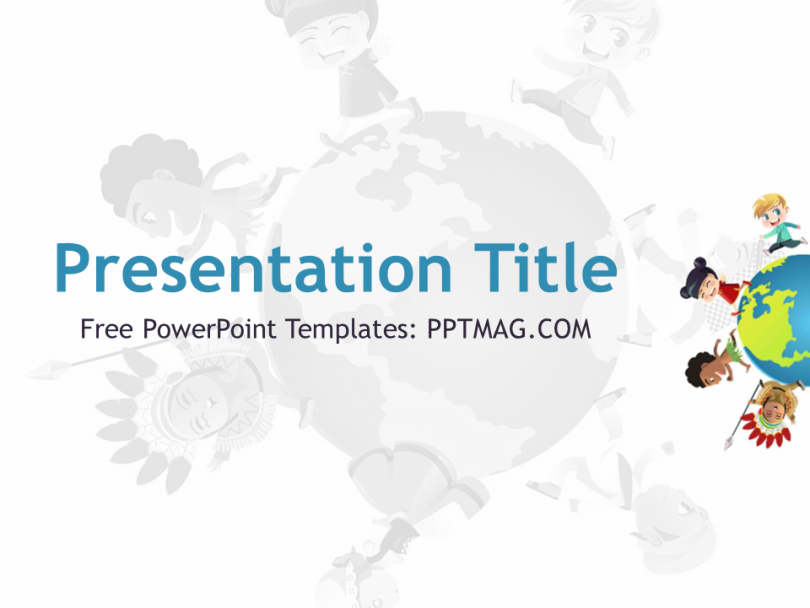 Presentation Title

Free PowerPoint Templates: PPTMAG.COM